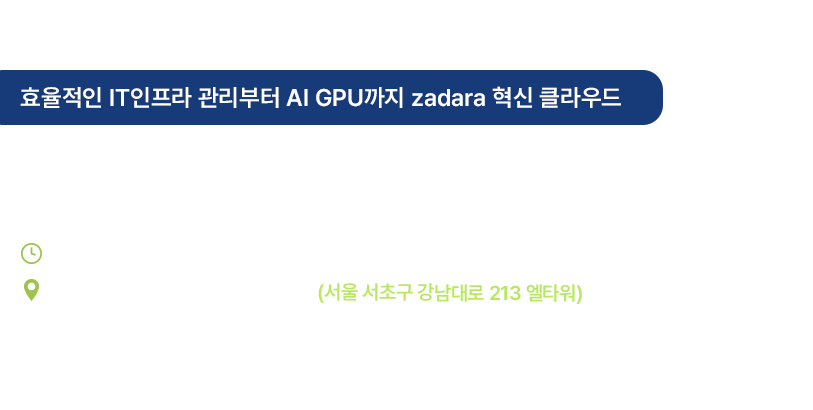 효율적인 IT인프라 관리부터 AI GPU까지 zadara 혁신 클라우드

(서울 서초구 강남대로 213 엘타워)